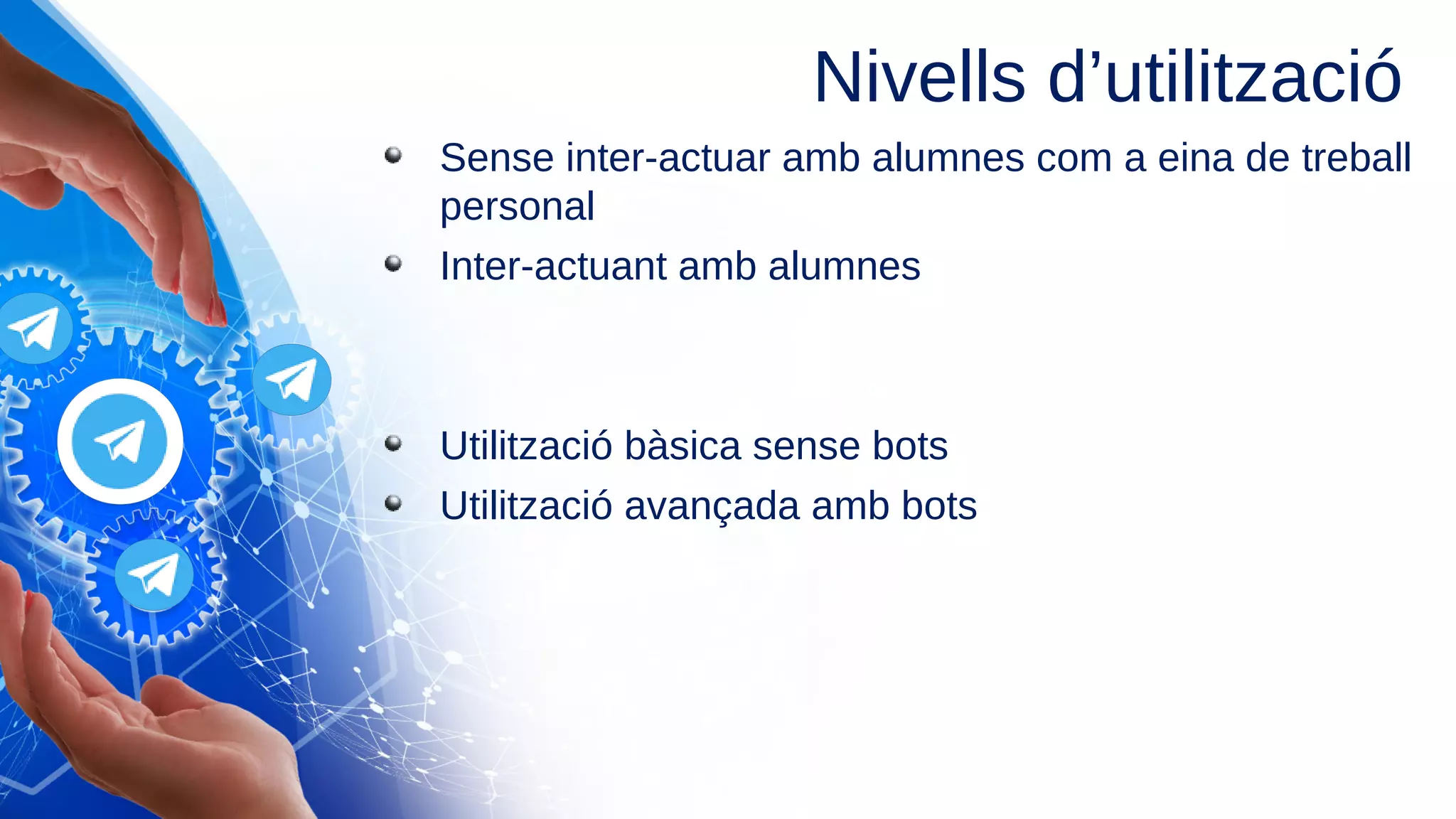 Nivells d’utilització

- Sense inter-actuar amb alumnes com a eina de treball personal
- Inter-actuant amb alumnes

- Utilització bàsica sense bots
- Utilització avançada amb bots